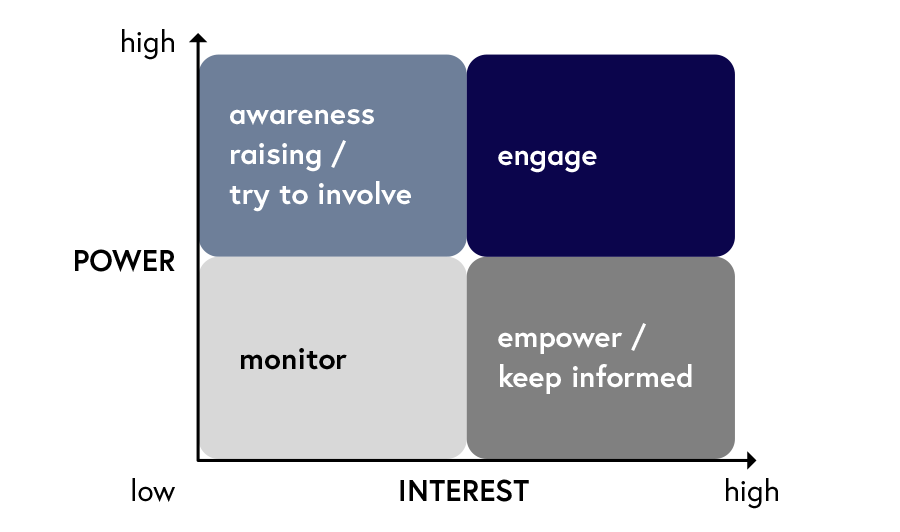 high

awareness raising / try to involve

engage

POWER

monitor

empower / keep informed

low

INTEREST

high